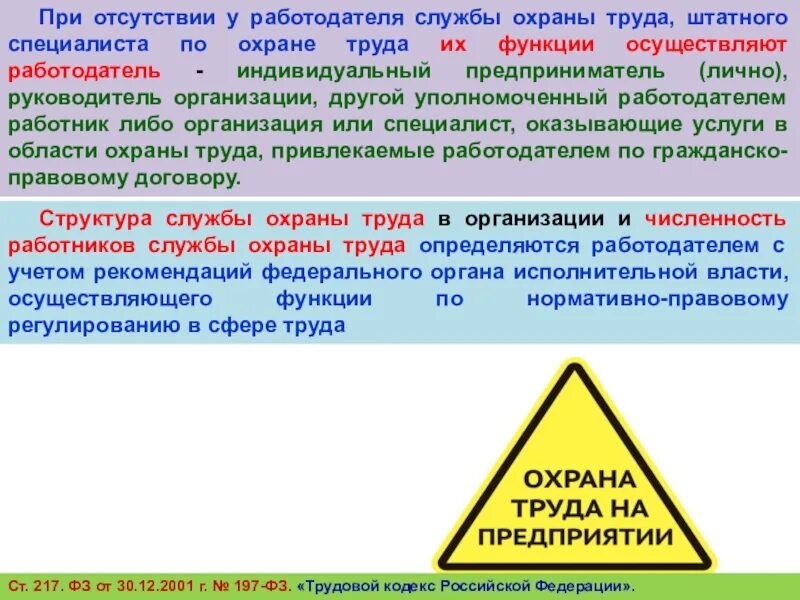 При отсутствии у работодателя службы охраны труда, штатного специалиста по охране труда их функции осуществляют работодатель - индивидуальный предприниматель (лично), руководитель организации, другой уполномоченный работодателем работник либо организация или специалист, оказывающие услуги в области охраны труда, привлекаемые работодателем по гражданско-правовому договору.

Структура службы охраны труда в организации и численность работников службы охраны труда определяются работодателем с учетом рекомендаций федерального органа исполнительной власти, осуществляющего функции по нормативно-правовому регулированию в сфере труда

ОХРАНА ТРУДА НА ПРЕДПРИЯТИИ

Ст. 217. ФЗ от 30.12.2001 г. № 197-ФЗ. «Трудовой кодекс Российской Федерации».